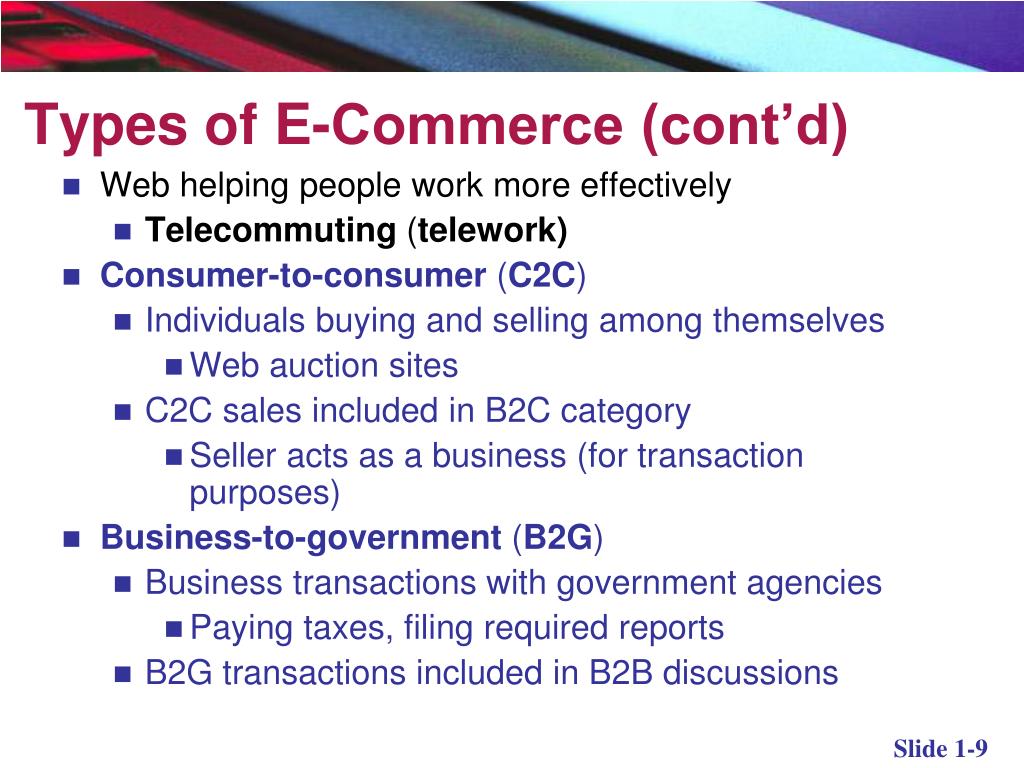 Types of E-Commerce (cont’d)

Web helping people work more effectively

Telecommuting (telework)

Consumer-to-consumer (C2C)

Individuals buying and selling among themselves

Web auction sites

C2C sales included in B2C category

Seller acts as a business (for transaction purposes)

Business-to-government (B2G)

Business transactions with government agencies

Paying taxes, filing required reports

B2G transactions included in B2B discussions

Slide 1-9